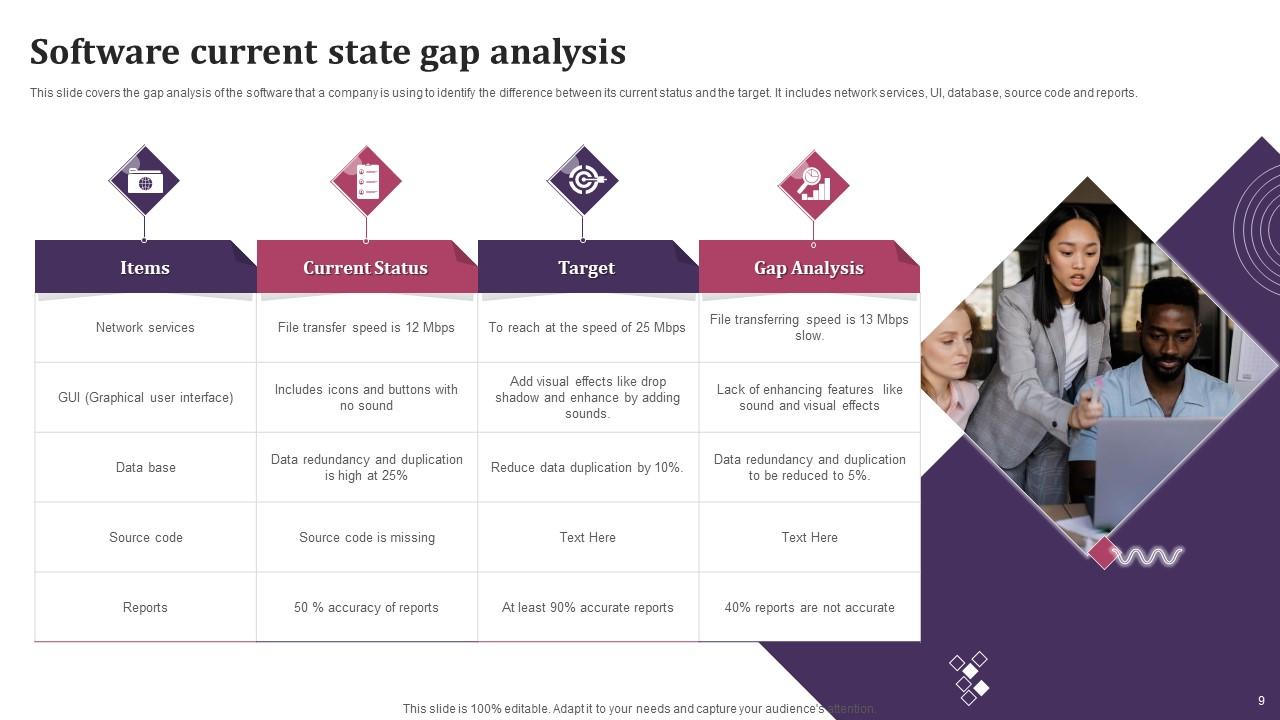 Software current state gap analysis

This slide covers the gap analysis of the software that a company is using to identify the difference between its current status and the target. It includes network services, UI, database, source code and reports.

| Items | Current Status | Target | Gap Analysis |
|---|---|---|---|
| Network services | File transfer speed is 12 Mbps | To reach at the speed of 25 Mbps | File transferring speed is 13 Mbps slow. |
| GUI (Graphical user interface) | Includes icons and buttons with no sound | Add visual effects like drop shadow and enhance by adding sounds. | Lack of enhancing features like sound and visual effects |
| Data base | Data redundancy and duplication is high at 25% | Reduce data duplication by 10%. | Data redundancy and duplication to be reduced to 5%. |
| Source code | Source code is missing | Text Here | Text Here |
| Reports | 50 % accuracy of reports | At least 90% accurate reports | 40% reports are not accurate |

This slide is 100% editable. Adapt it to your needs and capture your audience's attention.

9